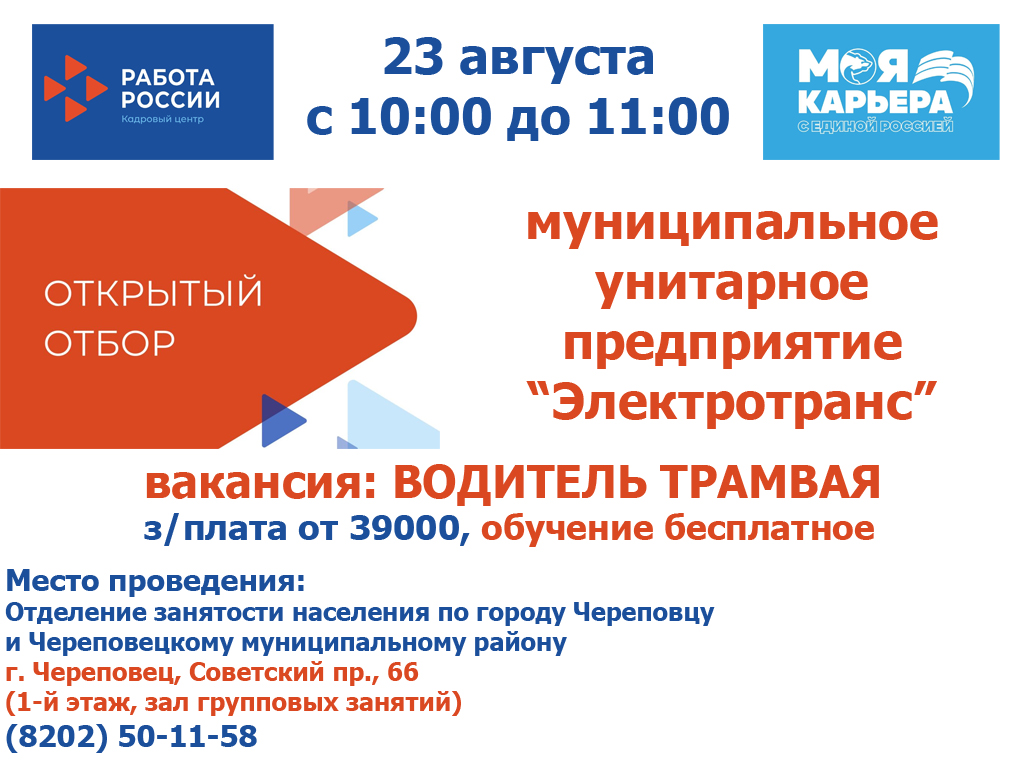 РАБОТА РОССИИ
Кадровый центр

23 августа
с 10:00 до 11:00

МОЯ КАРЬЕРА
С ЕДИНОЙ РОССИЕЙ

ОТКРЫТЫЙ ОТБОР

муниципальное унитарное предприятие “Электротранс”

вакансия: ВОДИТЕЛЬ ТРАМВАЯ
з/плата от 39000, обучение бесплатное

Место проведения:
Отделение занятости населения по городу Череповцу и Череповецкому муниципальному району
г. Череповец, Советский пр., 66
(1-й этаж, зал групповых занятий)
(8202) 50-11-58